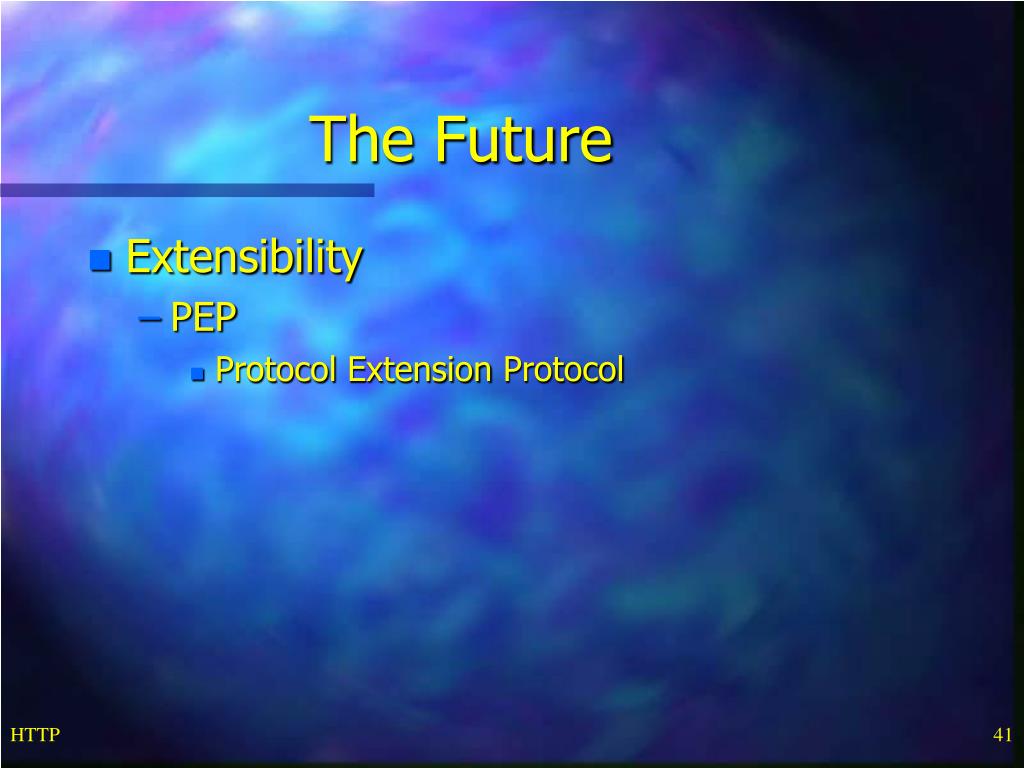 The Future

Extensibility

– PEP

Protocol Extension Protocol

HTTP

41